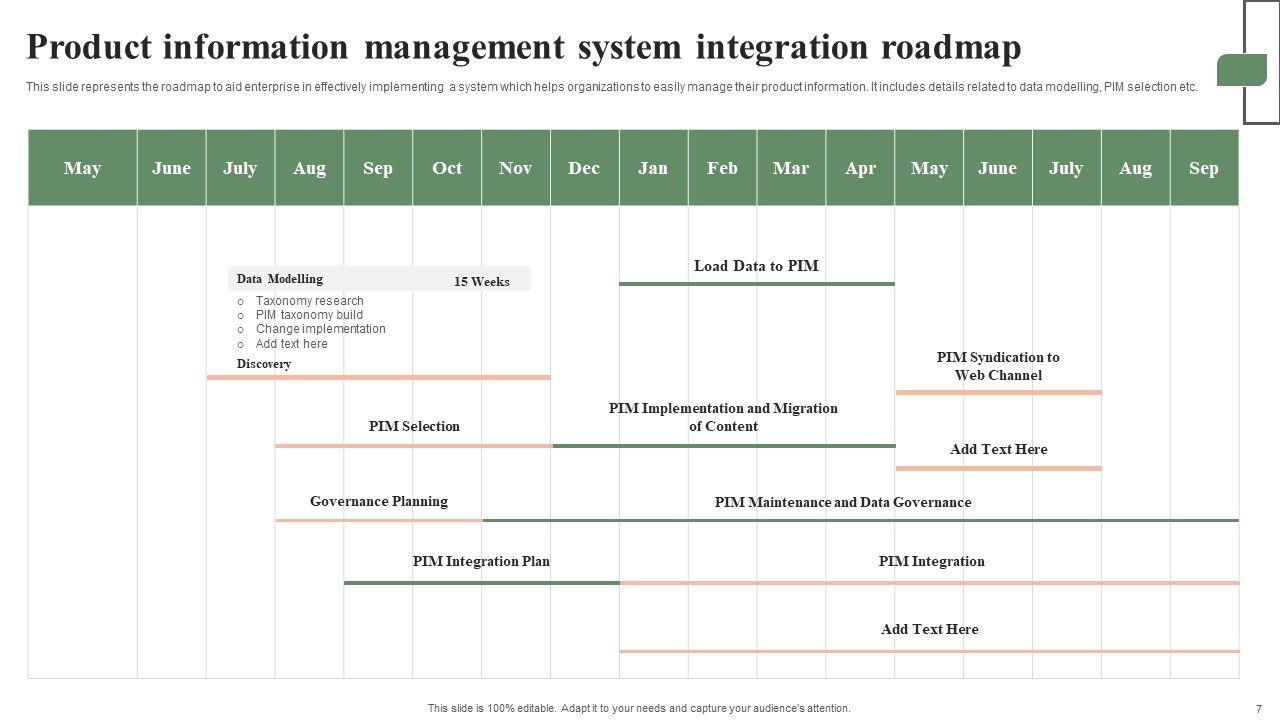 Product information management system integration roadmap

This slide represents the roadmap to aid enterprise in effectively implementing a system which helps organizations to easily manage their product information. It includes details related to data modelling, PIM selection etc.

| May | June | July | Aug | Sep | Oct | Nov | Dec | Jan | Feb | Mar | Apr | May | June | July | Aug | Sep |
|---|---|---|---|---|---|---|---|---|---|---|---|---|---|---|---|---|

Data Modelling 15 Weeks
o Taxonomy research
o PIM taxonomy build
o Change implementation
o Add text here

Discovery

Load Data to PIM

PIM Syndication to Web Channel

PIM Selection

PIM Implementation and Migration of Content

Add Text Here

Governance Planning

PIM Maintenance and Data Governance

PIM Integration Plan

PIM Integration

Add Text Here

This slide is 100% editable. Adapt it to your needs and capture your audience's attention.

7